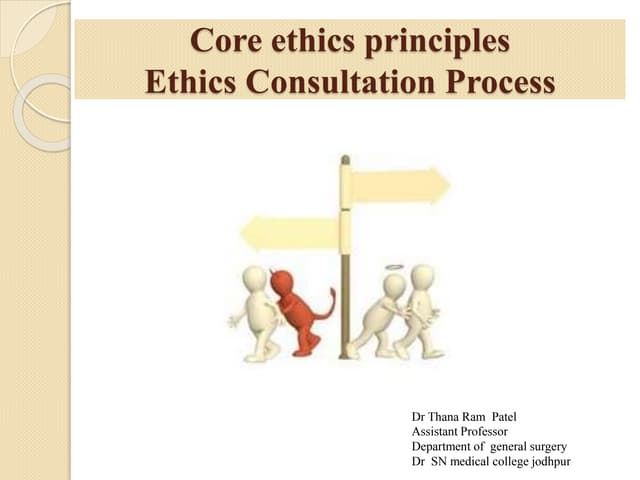 Core ethics principles
Ethics Consultation Process

Dr Thana Ram Patel
Assistant Professor
Department of general surgery
Dr SN medical college jodhpur